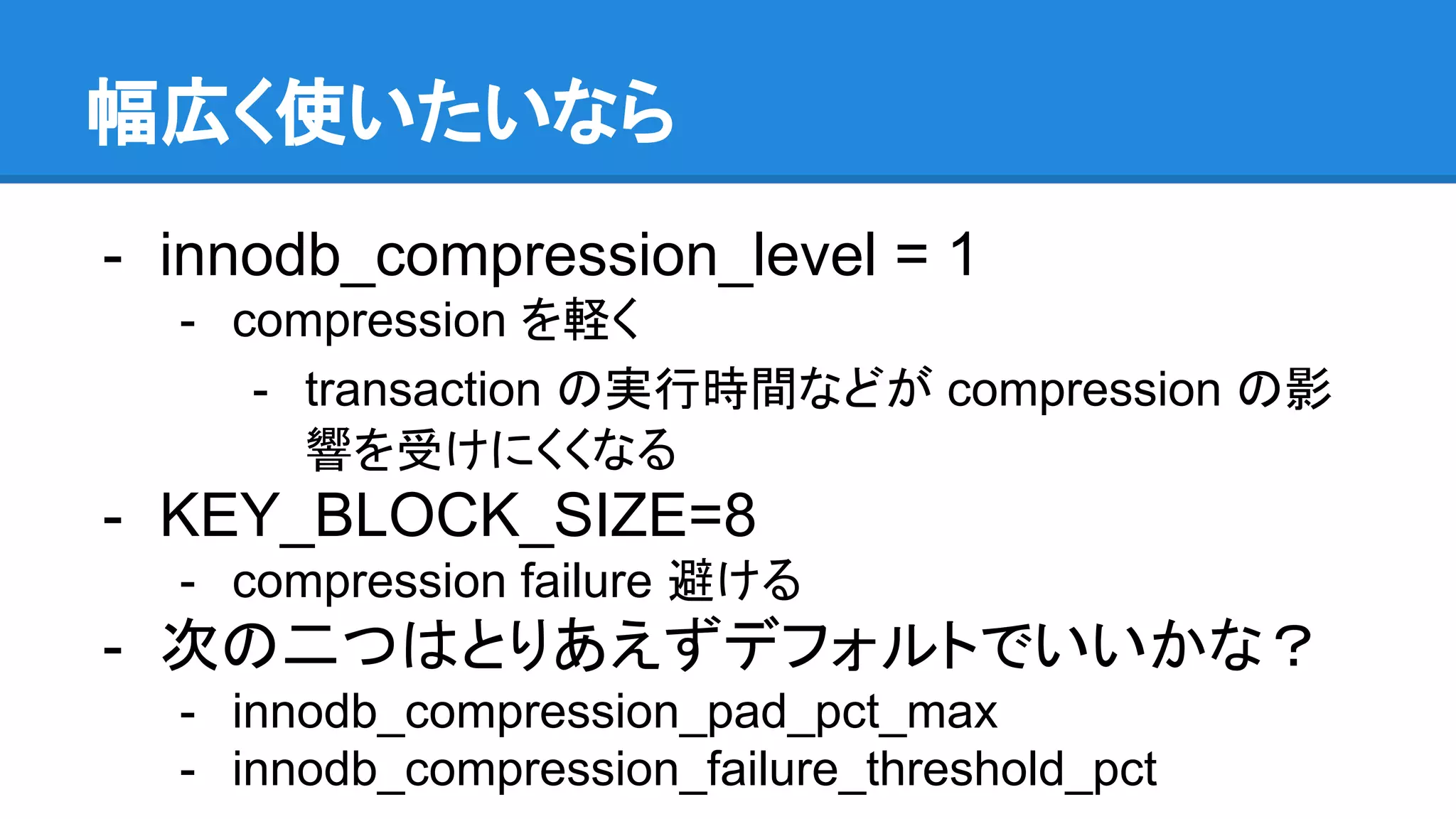 幅広く使いたいなら

- innodb_compression_level = 1
  - compression を軽く
    - transaction の実行時間などが compression の影響を受けにくくなる
- KEY_BLOCK_SIZE=8
  - compression failure 避ける
- 次の二つはとりあえずデフォルトでいいかな？
  - innodb_compression_pad_pct_max
  - innodb_compression_failure_threshold_pct